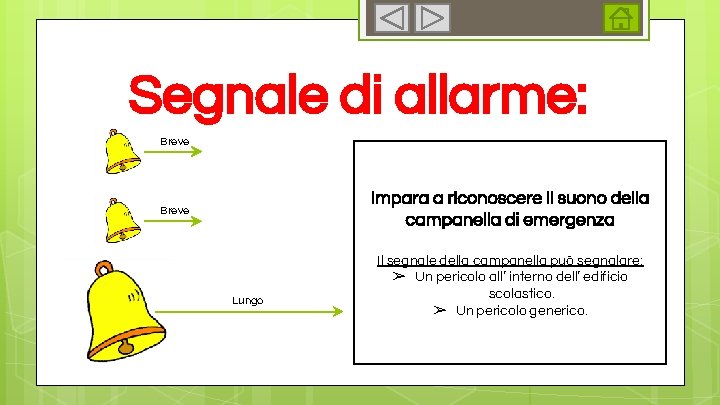 Segnale di allarme:

Breve

Breve

Lungo

Impara a riconoscere il suono della campanella di emergenza

Il segnale della campanella può segnalare:
➢ Un pericolo all' interno dell' edificio scolastico.
➢ Un pericolo generico.